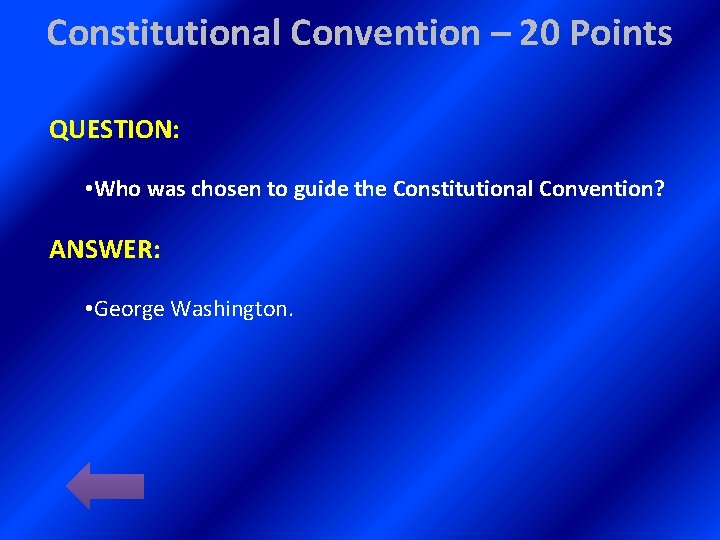 Constitutional Convention – 20 Points

QUESTION:

•Who was chosen to guide the Constitutional Convention?

ANSWER:

•George Washington.